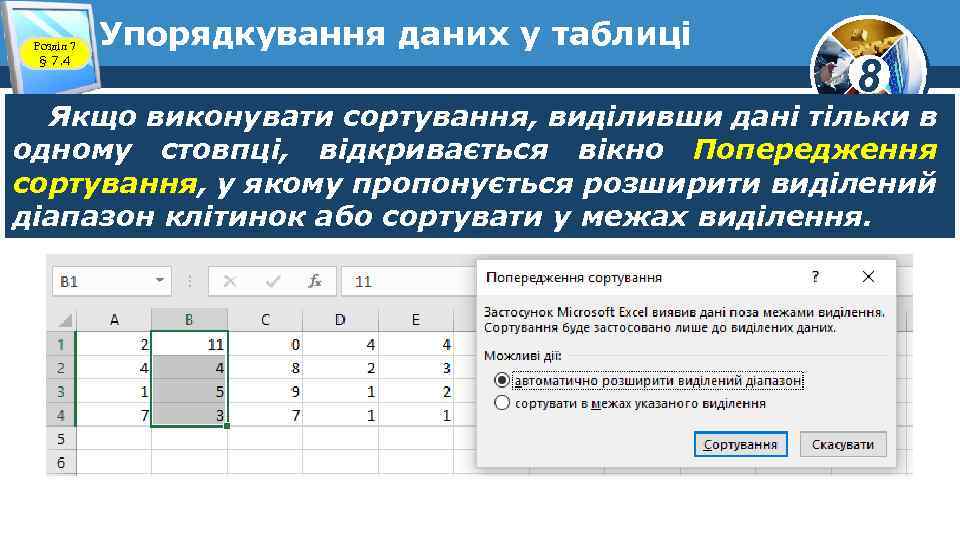 Розділ 7
§ 7.4

Упорядкування даних у таблиці

8

Якщо виконувати сортування, виділивши дані тільки в одному стовпці, відкривається вікно Попередження сортування, у якому пропонується розширити виділений діапазон клітинок або сортувати у межах виділення.

B1

$f_x$

11

| | A | B | C | D | E |
|---|---|---|---|---|---|
| 1 | 2 | 11 | 0 | 4 | 4 |
| 2 | 4 | 4 | 8 | 2 | 3 |
| 3 | 1 | 5 | 9 | 1 | 2 |
| 4 | 7 | 3 | 7 | 1 | 1 |
| 5 | | | | | |
| 6 | | | | | |

Попередження сортування

?

Застосунок Microsoft Excel виявив дані поза межами виділення. Сортування буде застосовано лише до виділених даних.

Можливі дії:

автоматично розширити виділений діапазон

сортувати в межах указаного виділення

Сортування

Скасувати